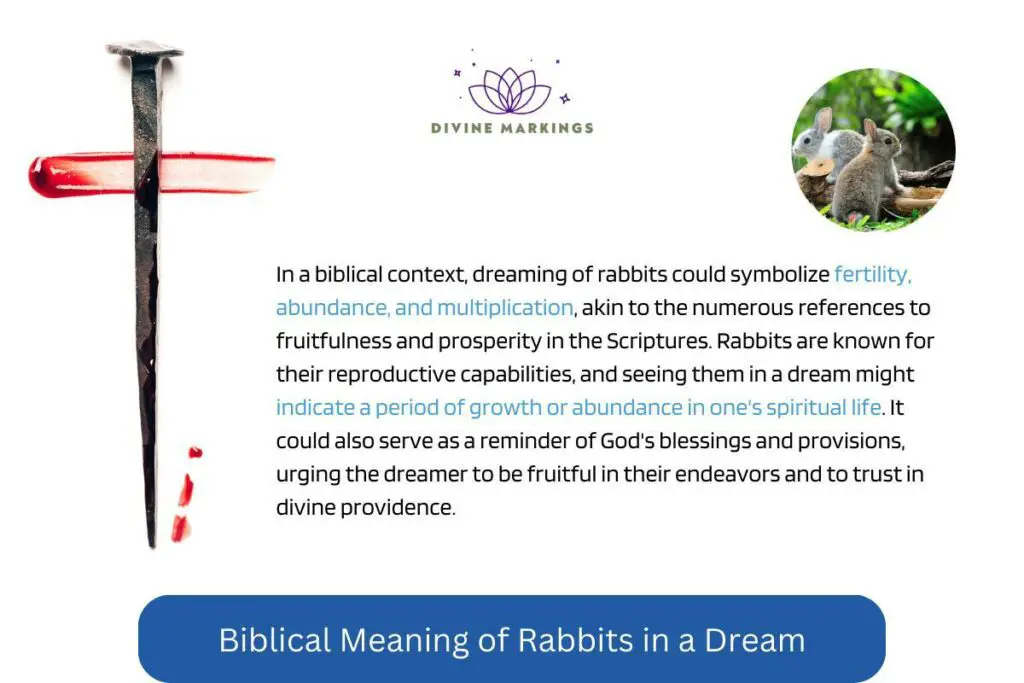 DIVINE MARKINGS

In a biblical context, dreaming of rabbits could symbolize fertility, abundance, and multiplication, akin to the numerous references to fruitfulness and prosperity in the Scriptures. Rabbits are known for their reproductive capabilities, and seeing them in a dream might indicate a period of growth or abundance in one's spiritual life. It could also serve as a reminder of God's blessings and provisions, urging the dreamer to be fruitful in their endeavors and to trust in divine providence.

Biblical Meaning of Rabbits in a Dream